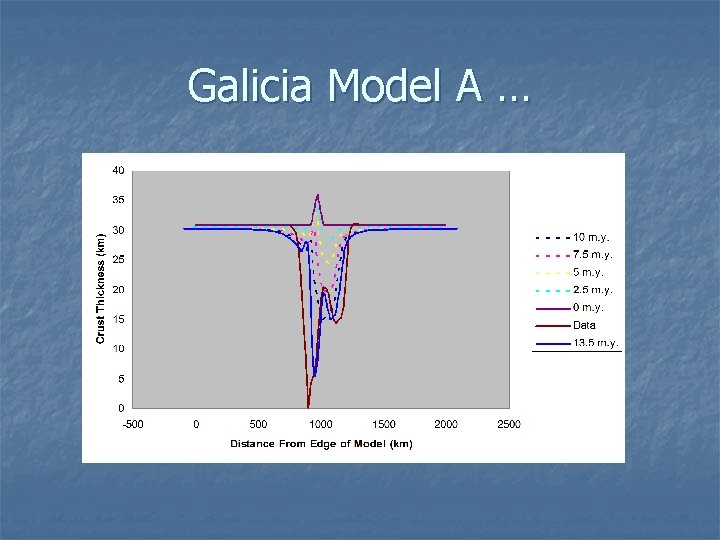 Galicia Model A …

40
35
30
25
20
15
10
5
0

Crust Thickness (km)

-500
0
500
1000
1500
2000
2500

Distance From Edge of Model (km)

10 m.y.
7.5 m.y.
5 m.y.
2.5 m.y.
0 m.y.
Data
13.5 m.y.